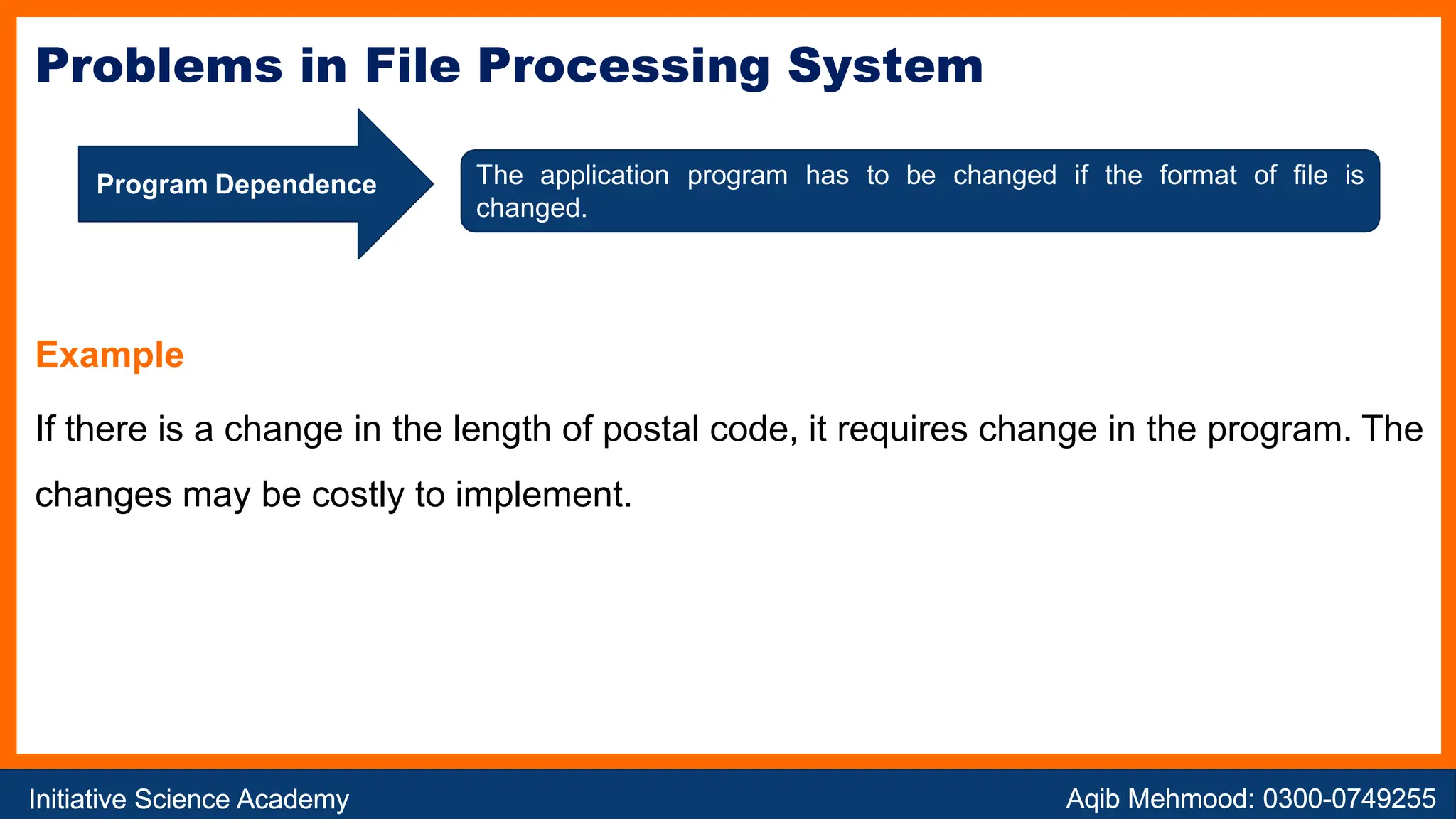 Problems in File Processing System

Program Dependence

The application program has to be changed if the format of file is changed.

Example

If there is a change in the length of postal code, it requires change in the program. The changes may be costly to implement.

Initiative Science Academy

Aqib Mehmood: 0300-0749255